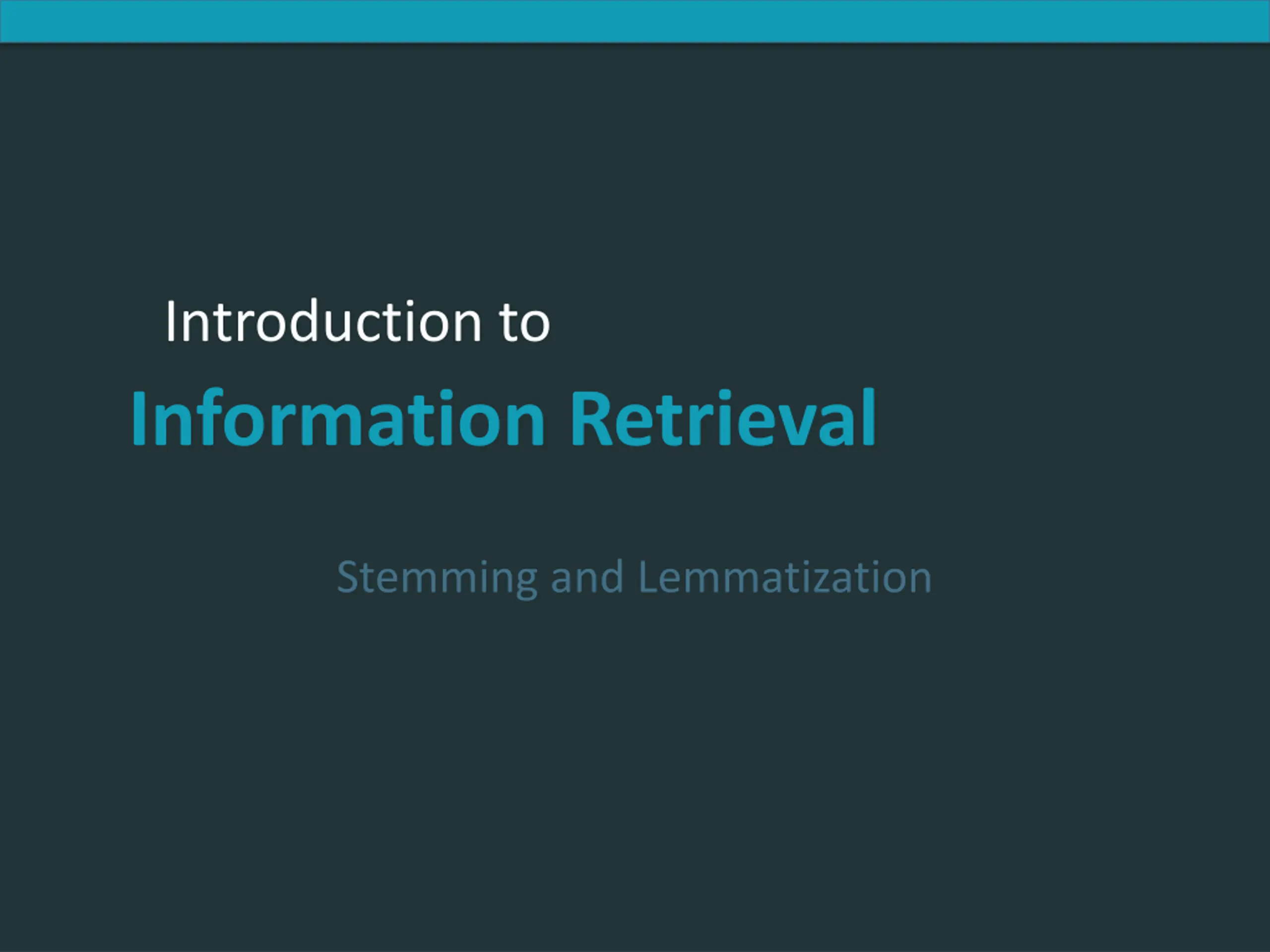 Introduction to

Information Retrieval

Stemming and Lemmatization